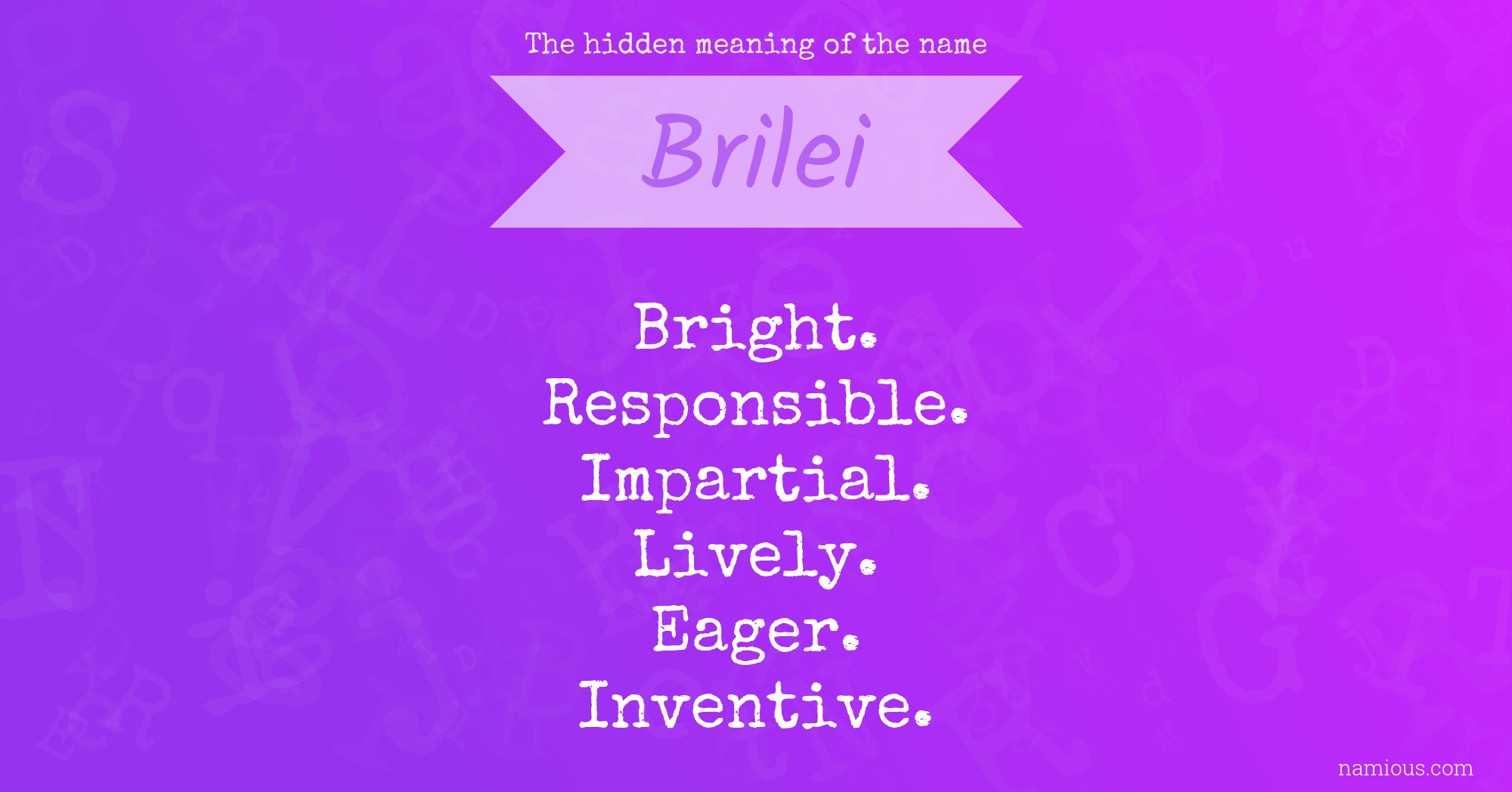 The hidden meaning of the name

Brilei

Bright.
Responsible.
Impartial.
Lively.
Eager.
Inventive.

namious.com